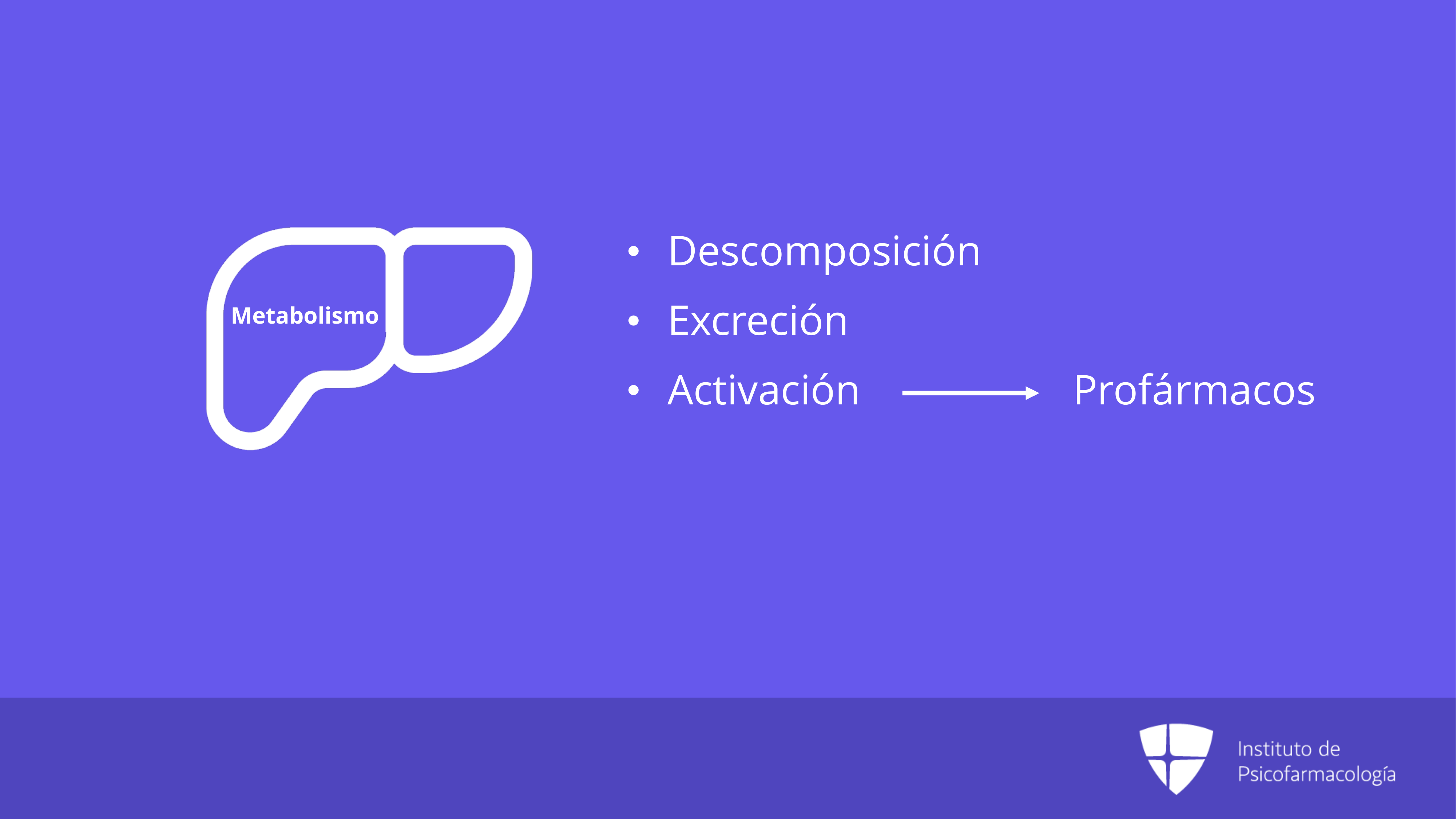 Metabolismo

• Descomposición
• Excreción
• Activación → Profármacos

Instituto de
Psicofarmacología